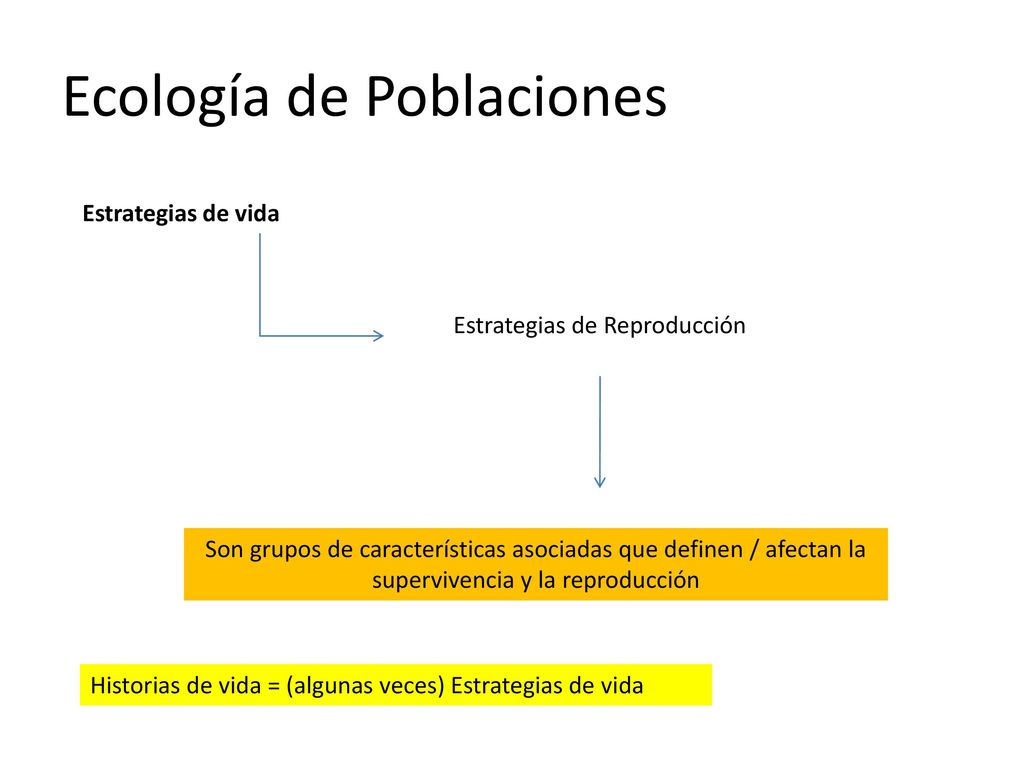 Ecología de Poblaciones

Estrategias de vida

Estrategias de Reproducción

Son grupos de características asociadas que definen / afectan la supervivencia y la reproducción

Historias de vida = (algunas veces) Estrategias de vida